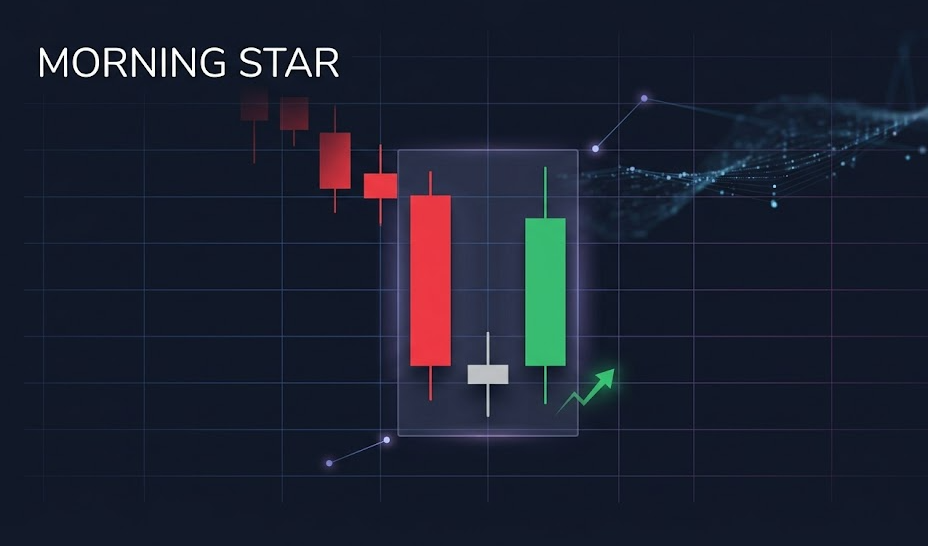 MORNING STAR